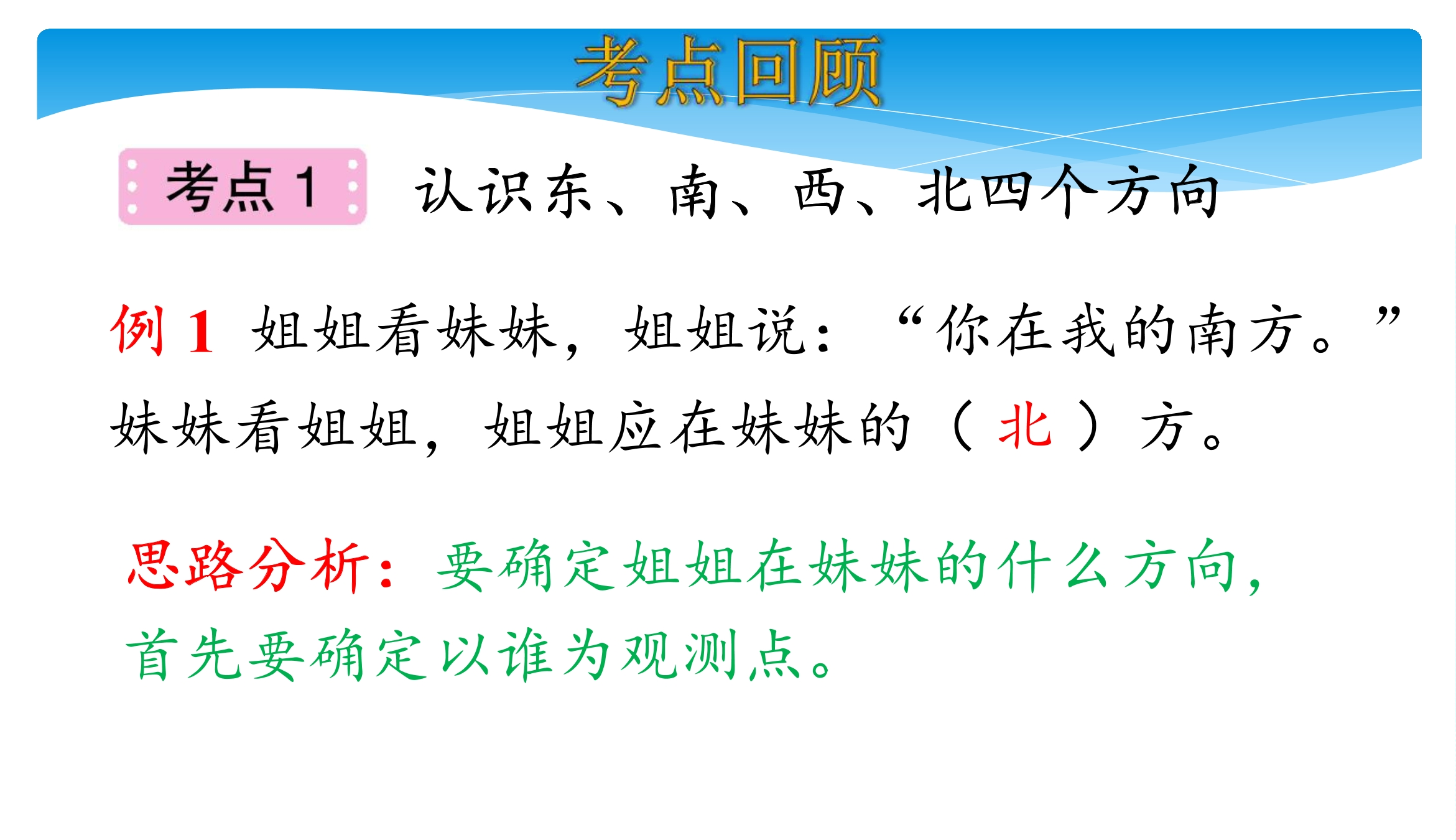 考点回顾

考点1 认识东、南、西、北四个方向

例1 姐姐看妹妹，姐姐说：“你在我的南方。”妹妹看姐姐，姐姐应在妹妹的（北）方。

思路分析：要确定姐姐在妹妹的什么方向，首先要确定以谁为观测点。